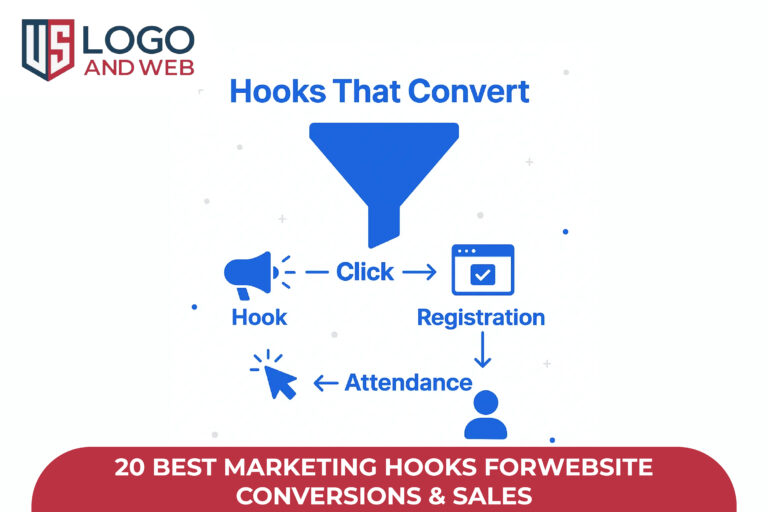 US LOGO AND WEB

Hooks That Convert

Click

Hook

Registration

Attendance

20 BEST MARKETING HOOKS FORWEBSITE CONVERSIONS & SALES